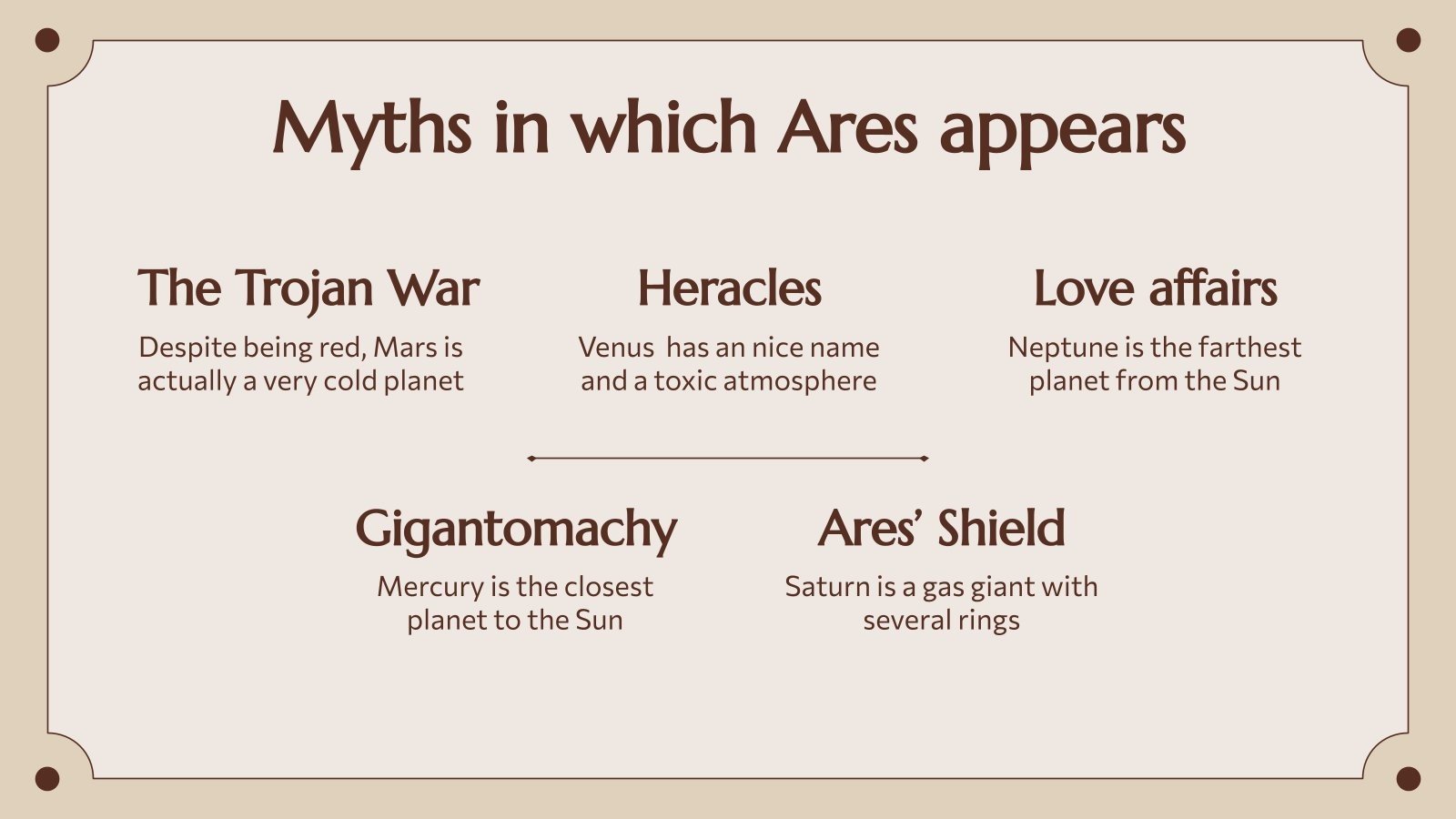 Myths in which Ares appears

The Trojan War

Despite being red, Mars is actually a very cold planet

Heracles

Venus has an nice name and a toxic atmosphere

Love affairs

Neptune is the farthest planet from the Sun

Gigantomachy

Mercury is the closest planet to the Sun

Ares' Shield

Saturn is a gas giant with several rings